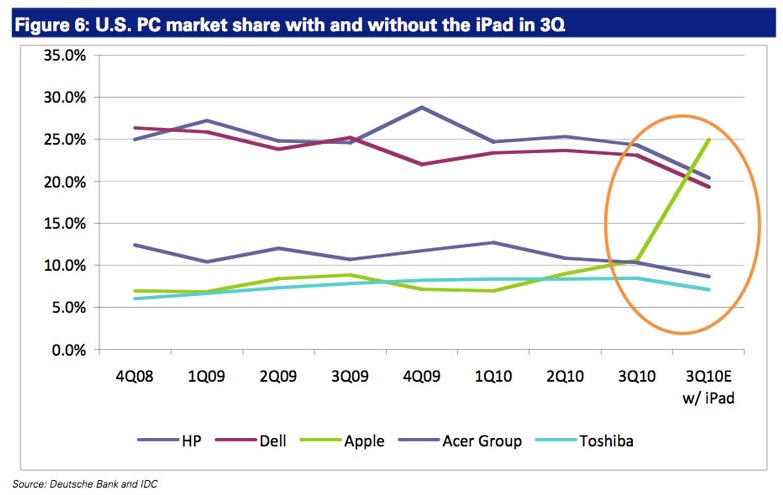 Figure 6: U.S. PC market share with and without the iPad in 3Q

35.0%
30.0%
25.0%
20.0%
15.0%
10.0%
5.0%
0.0%

4Q08
1Q09
2Q09
3Q09
4Q09
1Q10
2Q10
3Q10
3Q10E w/ iPad

HP
Dell
Apple
Acer Group
Toshiba

Source: Deutsche Bank and IDC